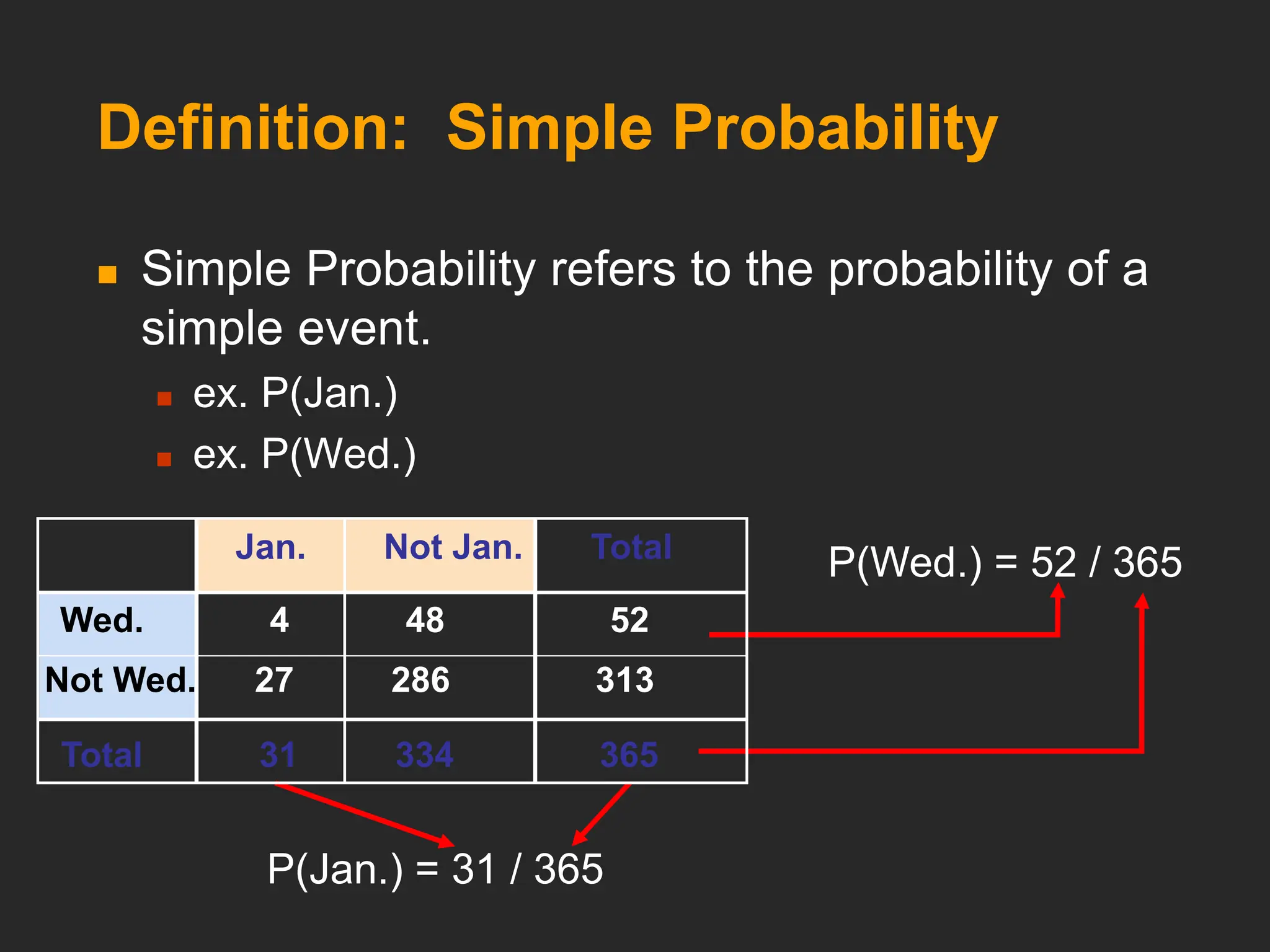 Definition: Simple Probability

Simple Probability refers to the probability of a simple event.

ex. P(Jan.)

ex. P(Wed.)

| | Jan. | Not Jan. | Total |
|---|---|---|---|
| Wed. | 4 | 48 | 52 |
| Not Wed. | 27 | 286 | 313 |
| Total | 31 | 334 | 365 |

P(Wed.) = 52 / 365

P(Jan.) = 31 / 365